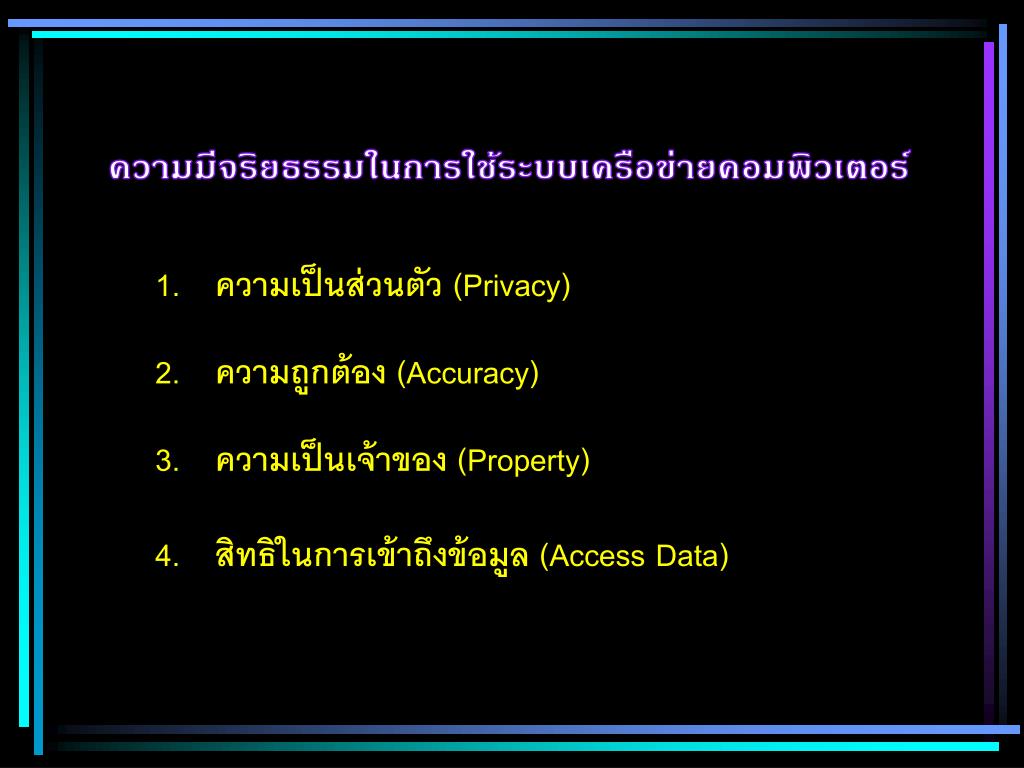 ความมีจริยธรรมในการใช้ระบบเครือข่ายคอมพิวเตอร์

1. ความเป็นส่วนตัว (Privacy)

2. ความถูกต้อง (Accuracy)

3. ความเป็นเจ้าของ (Property)

4. สิทธิในการเข้าถึงข้อมูล (Access Data)